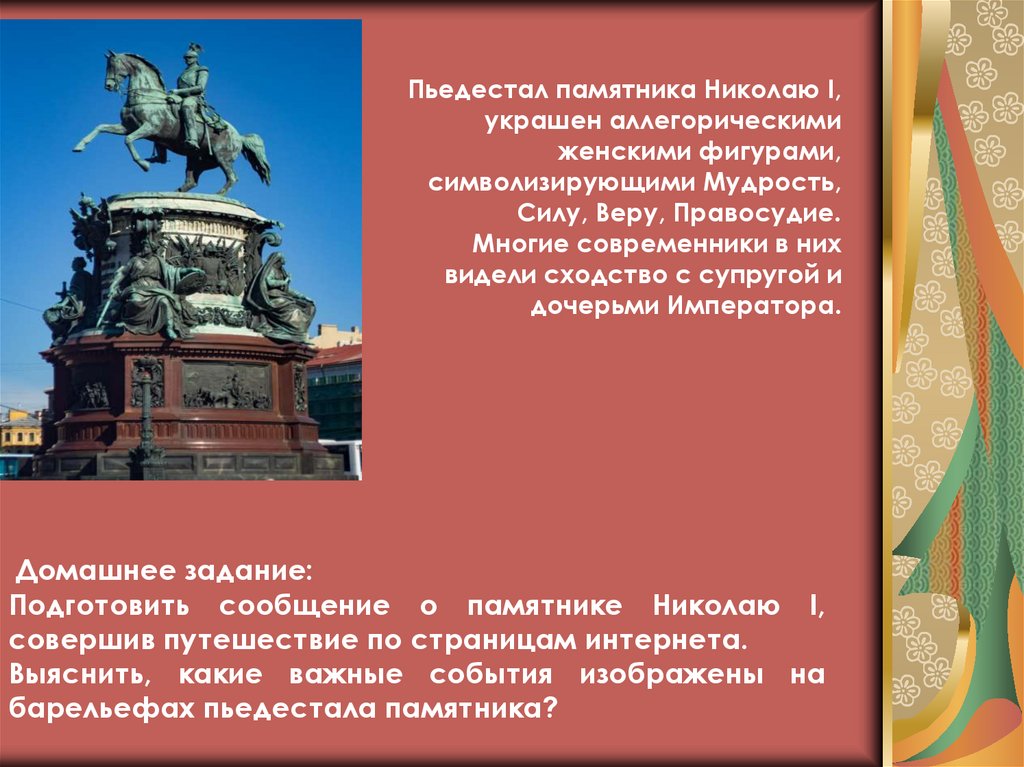 Пьедестал памятника Николаю I, украшен аллегорическими женскими фигурами, символизирующими Мудрость, Силу, Веру, Правосудие. Многие современники в них видели сходство с супругой и дочерьми Императора.

Домашнее задание:
Подготовить сообщение о памятнике Николаю I, совершив путешествие по страницам интернета.
Выяснить, какие важные события изображены на барельефах пьедестала памятника?